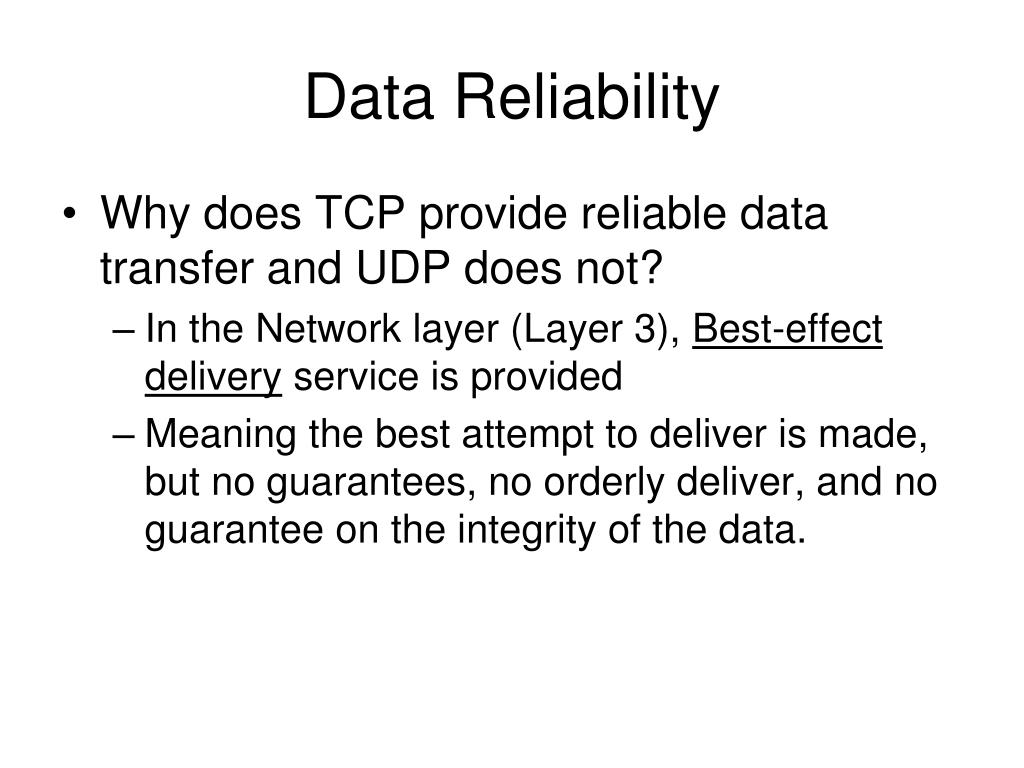 Data Reliability

• Why does TCP provide reliable data transfer and UDP does not?
– In the Network layer (Layer 3), Best-effect delivery service is provided
– Meaning the best attempt to deliver is made, but no guarantees, no orderly deliver, and no guarantee on the integrity of the data.